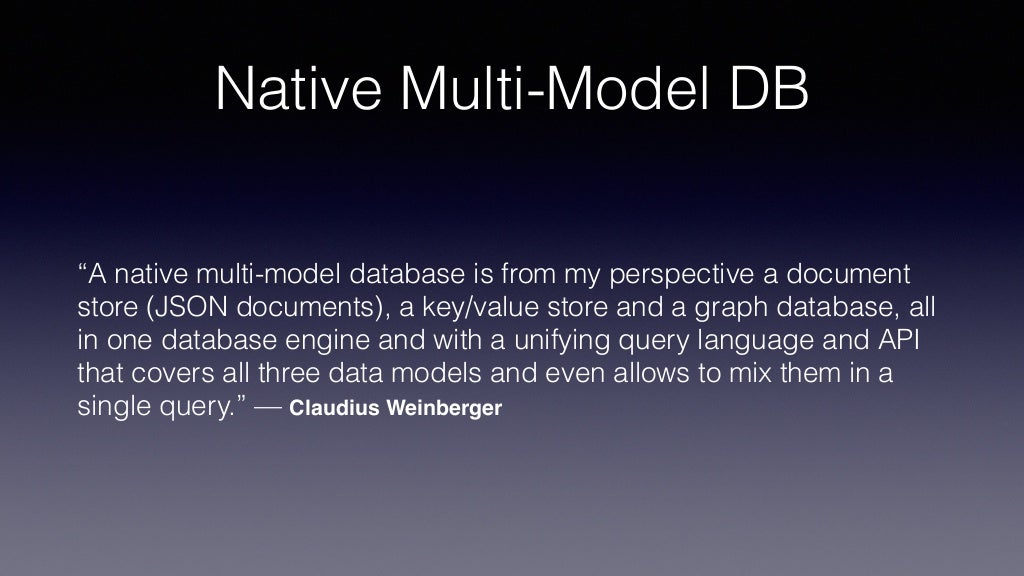 Native Multi-Model DB

“A native multi-model database is from my perspective a document store (JSON documents), a key/value store and a graph database, all in one database engine and with a unifying query language and API that covers all three data models and even allows to mix them in a single query.” — Claudius Weinberger